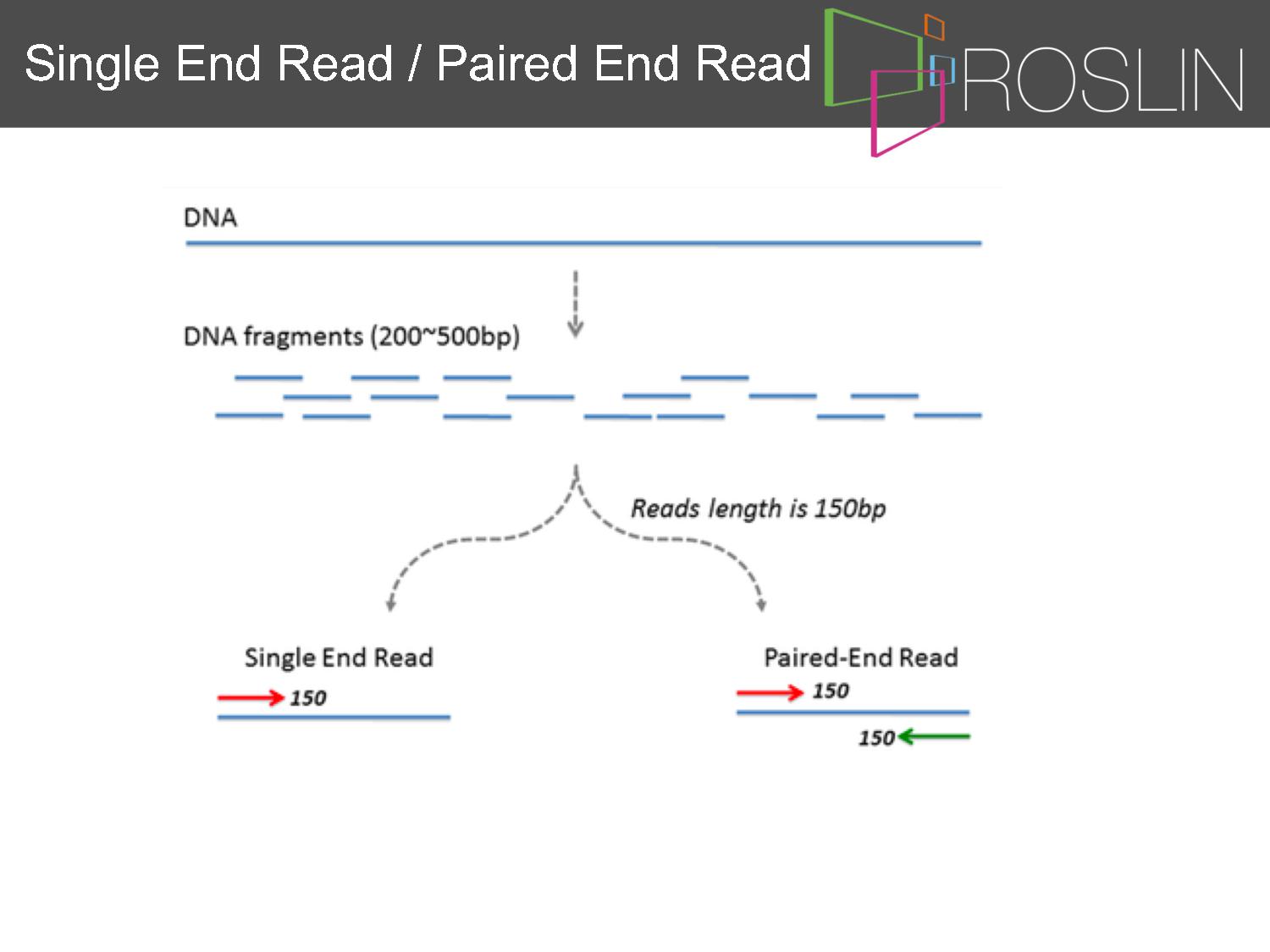 Single End Read / Paired End Read

ROSLIN

DNA

DNA fragments (200~500bp)

Reads length is 150bp

Single End Read

150

Paired-End Read

150

150